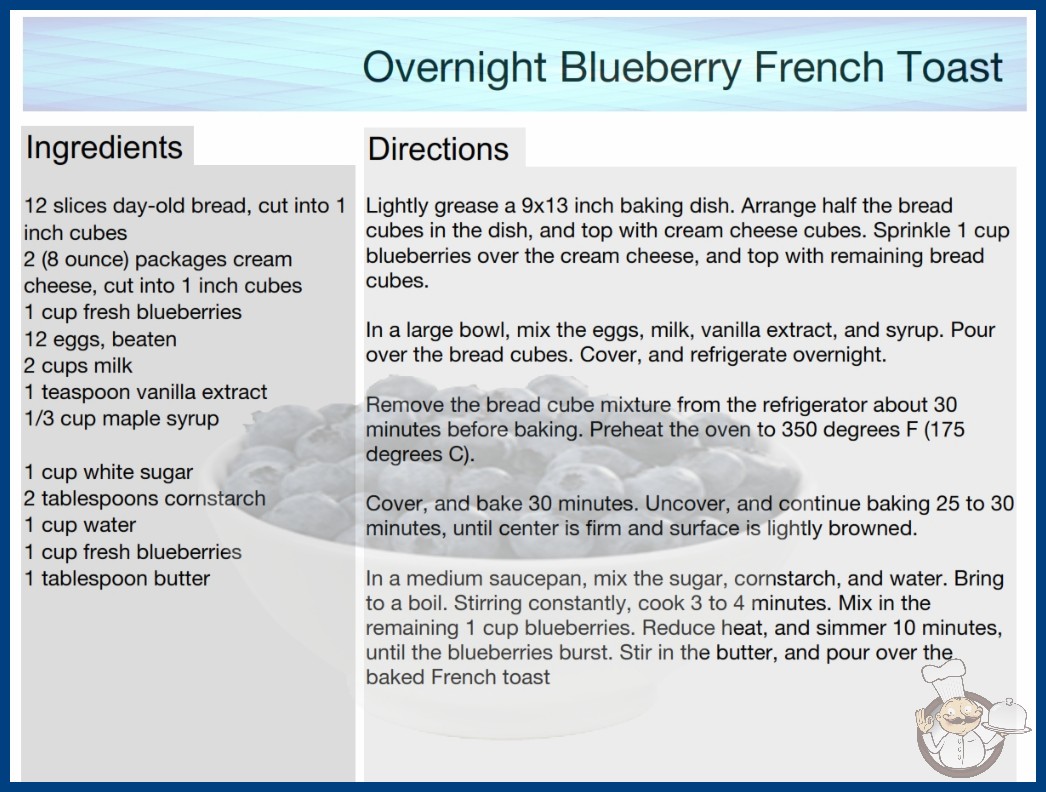 Overnight Blueberry French Toast

Ingredients

12 slices day-old bread, cut into 1 inch cubes
2 (8 ounce) packages cream cheese, cut into 1 inch cubes
1 cup fresh blueberries
12 eggs, beaten
2 cups milk
1 teaspoon vanilla extract
1/3 cup maple syrup

1 cup white sugar
2 tablespoons cornstarch
1 cup water
1 cup fresh blueberries
1 tablespoon butter

Directions

Lightly grease a 9x13 inch baking dish. Arrange half the bread cubes in the dish, and top with cream cheese cubes. Sprinkle 1 cup blueberries over the cream cheese, and top with remaining bread cubes.

In a large bowl, mix the eggs, milk, vanilla extract, and syrup. Pour over the bread cubes. Cover, and refrigerate overnight.

Remove the bread cube mixture from the refrigerator about 30 minutes before baking. Preheat the oven to 350 degrees F (175 degrees C).

Cover, and bake 30 minutes. Uncover, and continue baking 25 to 30 minutes, until center is firm and surface is lightly browned.

In a medium saucepan, mix the sugar, cornstarch, and water. Bring to a boil. Stirring constantly, cook 3 to 4 minutes. Mix in the remaining 1 cup blueberries. Reduce heat, and simmer 10 minutes, until the blueberries burst. Stir in the butter, and pour over the baked French toast